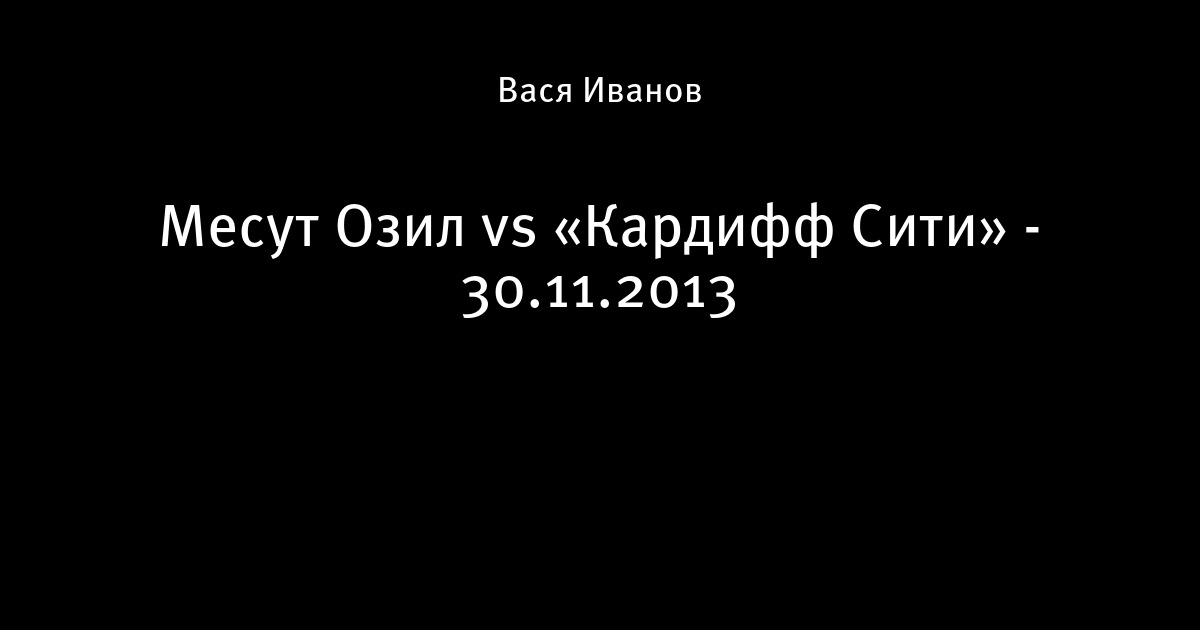 Вася Иванов

Месут Озил vs «Кардифф Сити» - 30.11.2013